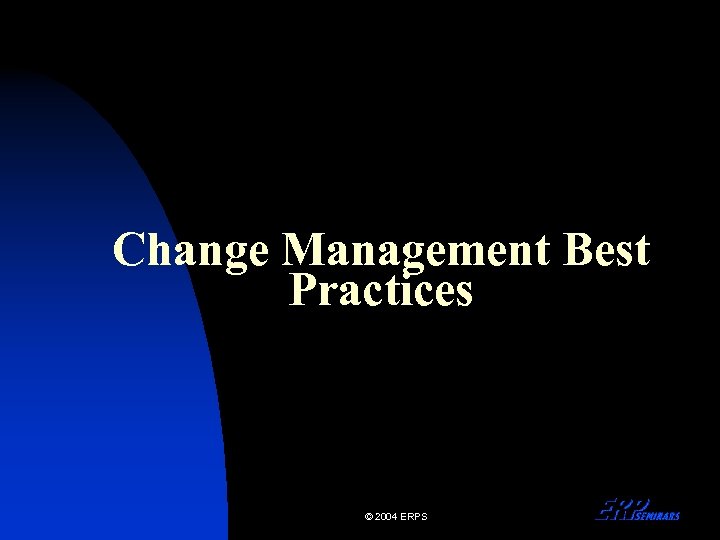 Change Management Best Practices

© 2004 ERPS

ERP SEMINARS